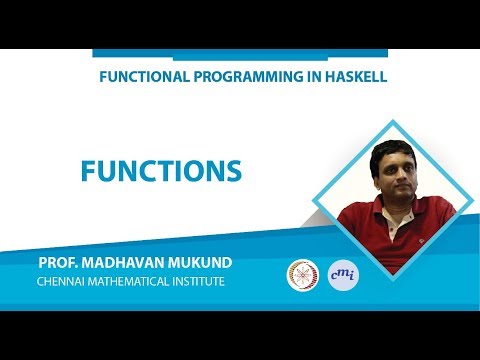 FUNCTIONAL PROGRAMMING IN HASKELL

FUNCTIONS

PROF. MADHAVAN MUKUND
CHENNAI MATHEMATICAL INSTITUTE

cmi